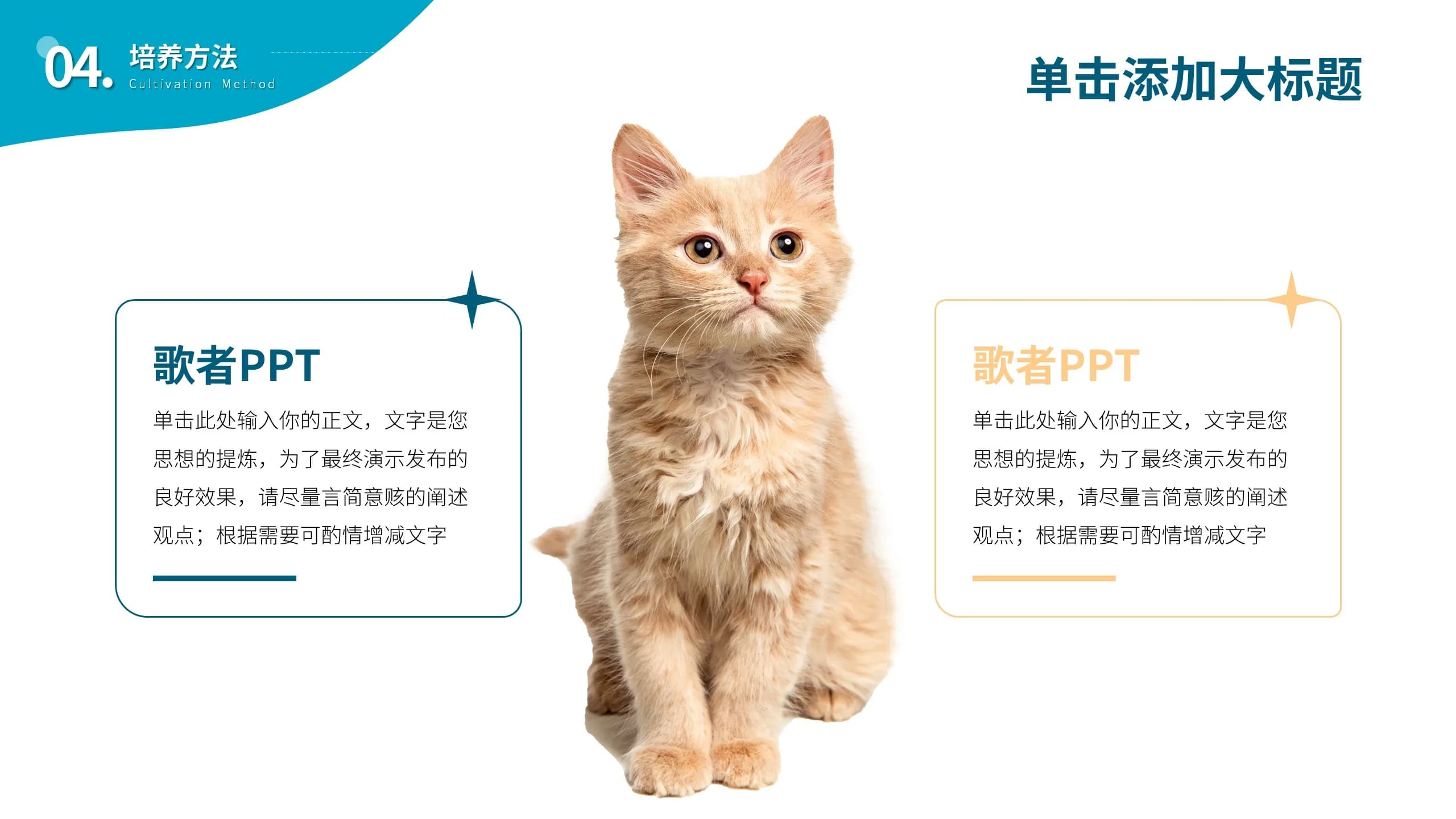 04. 培养方法
Cultivation Method

单击添加大标题

歌者PPT

单击此处输入你的正文，文字是您思想的提炼，为了最终演示发布的良好效果，请尽量言简意赅的阐述观点；根据需要可酌情增减文字

歌者PPT

单击此处输入你的正文，文字是您思想的提炼，为了最终演示发布的良好效果，请尽量言简意赅的阐述观点；根据需要可酌情增减文字